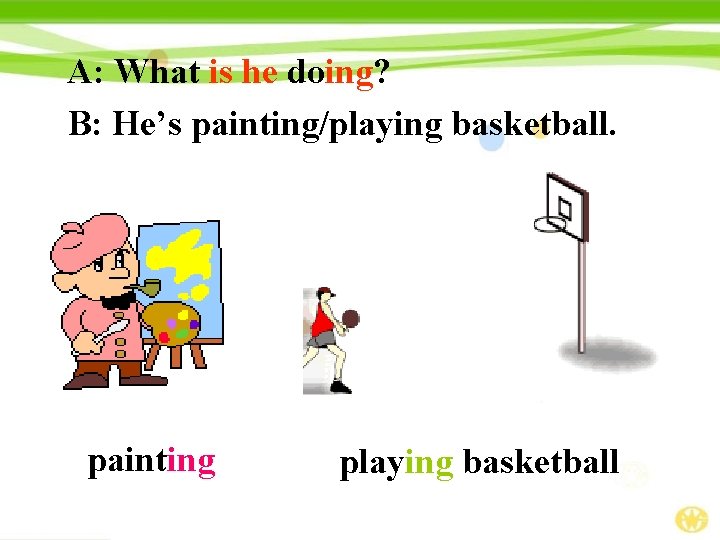 A: What is he doing?
B: He’s painting/playing basketball.

painting

playing basketball